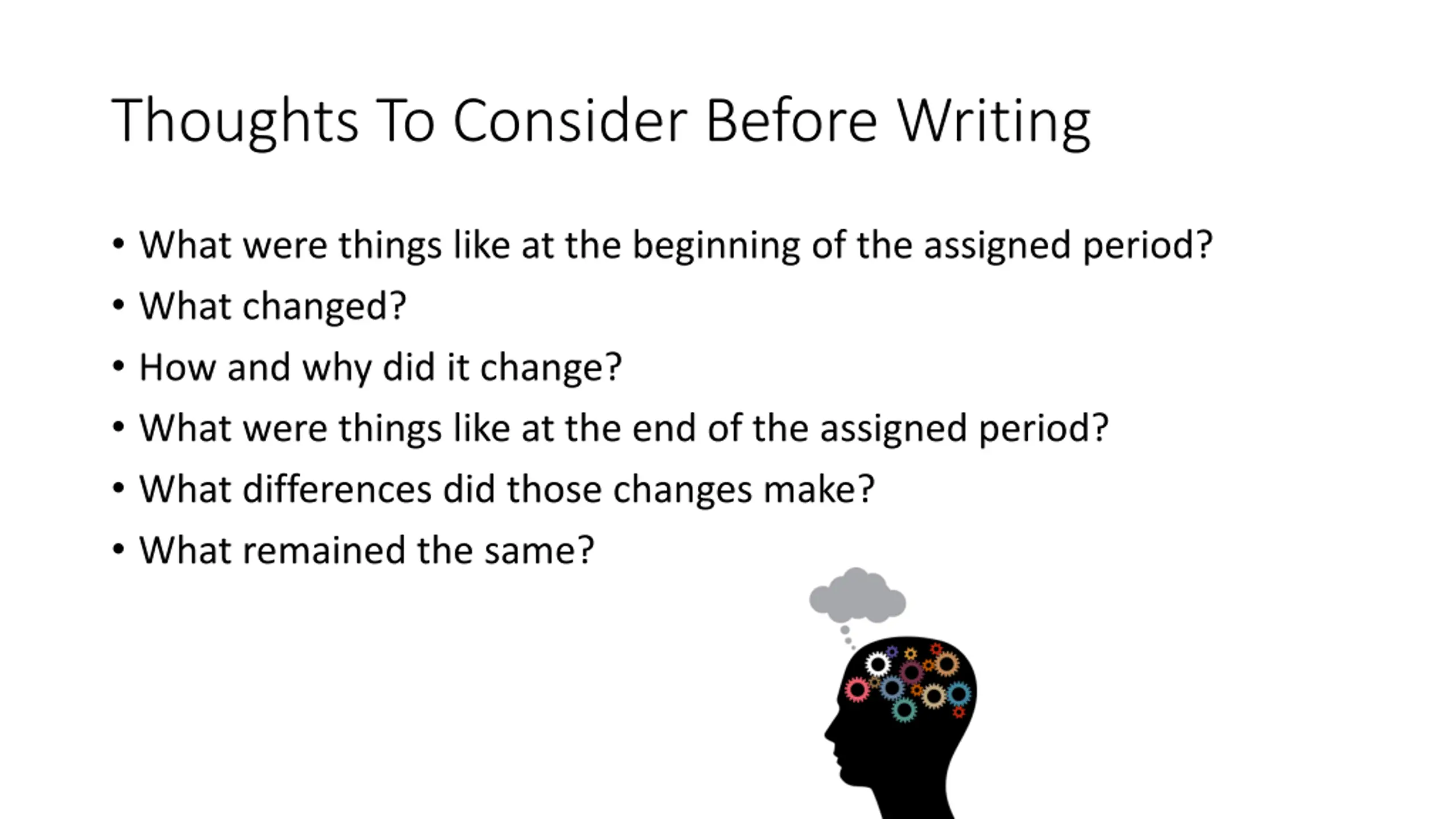 Thoughts To Consider Before Writing

• What were things like at the beginning of the assigned period?
• What changed?
• How and why did it change?
• What were things like at the end of the assigned period?
• What differences did those changes make?
• What remained the same?